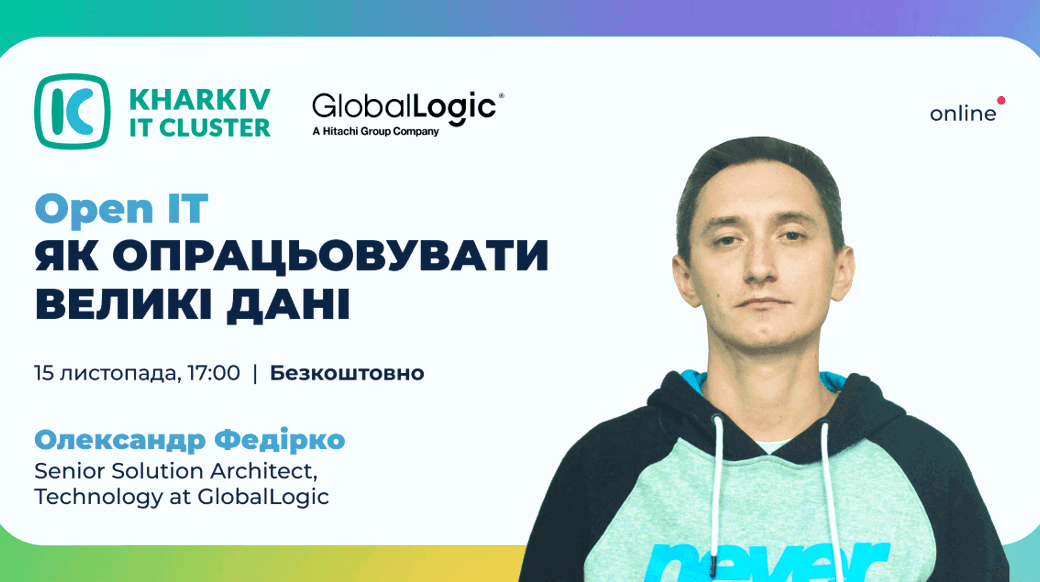 KHARKIV IT CLUSTER

GlobalLogic®
A Hitachi Group Company

online

Open IT
ЯК ОПРАЦЬОВУВАТИ ВЕЛИКІ ДАНІ

15 листопада, 17:00 | Безкоштовно

Олександр Федірко
Senior Solution Architect, Technology at GlobalLogic

never